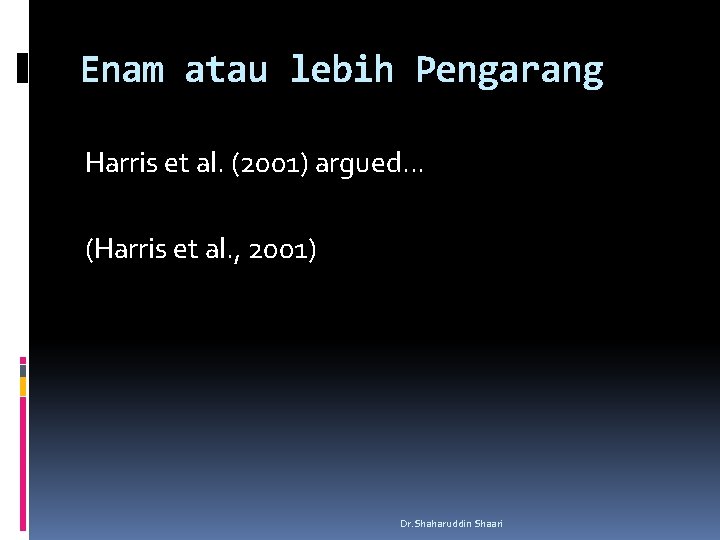 Enam atau lebih Pengarang

Harris et al. (2001) argued…

(Harris et al., 2001)

Dr.Shaharuddin Shaari